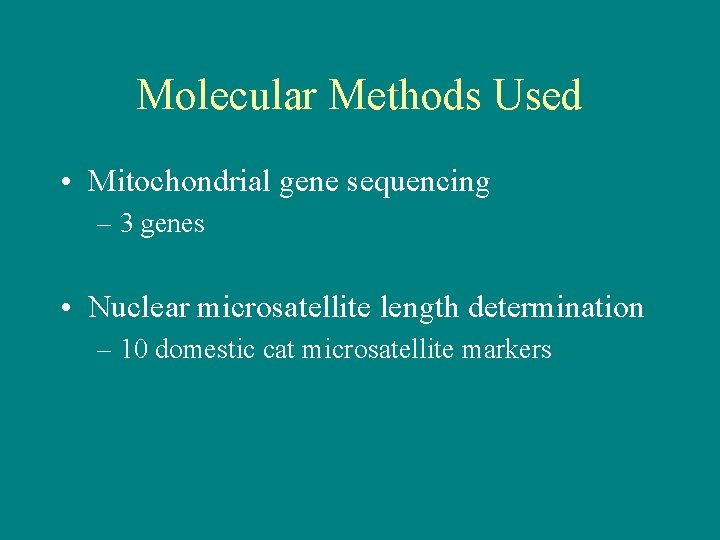 Molecular Methods Used

• Mitochondrial gene sequencing
– 3 genes

• Nuclear microsatellite length determination
– 10 domestic cat microsatellite markers